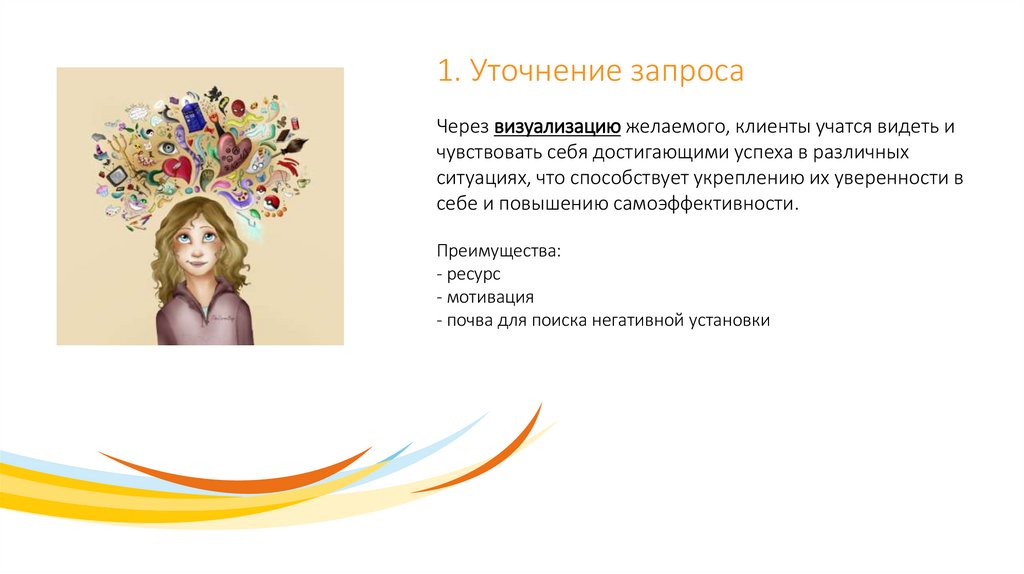 1. Уточнение запроса

Через визуализацию желаемого, клиенты учатся видеть и чувствовать себя достигающими успеха в различных ситуациях, что способствует укреплению их уверенности в себе и повышению самоэффективности.

Преимущества:
- ресурс
- мотивация
- почва для поиска негативной установки